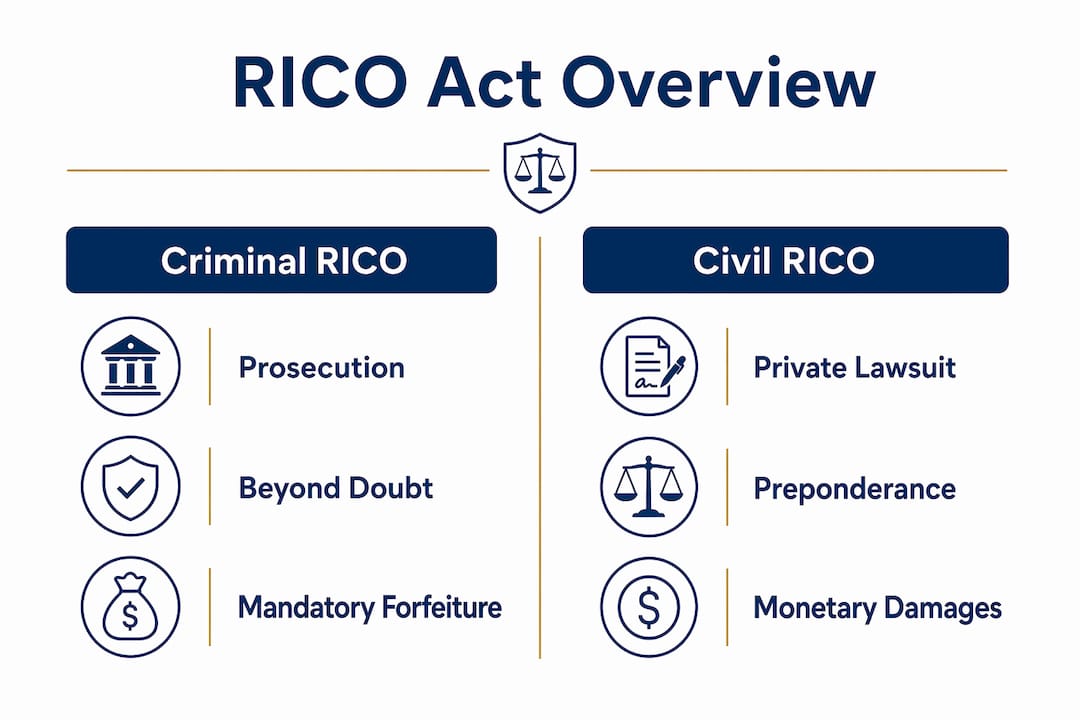 RICO Act Overview

Criminal RICO

Prosecution

Beyond Doubt

Mandatory Forfeiture

Civil RICO

Private Lawsuit

Preponderance

Monetary Damages